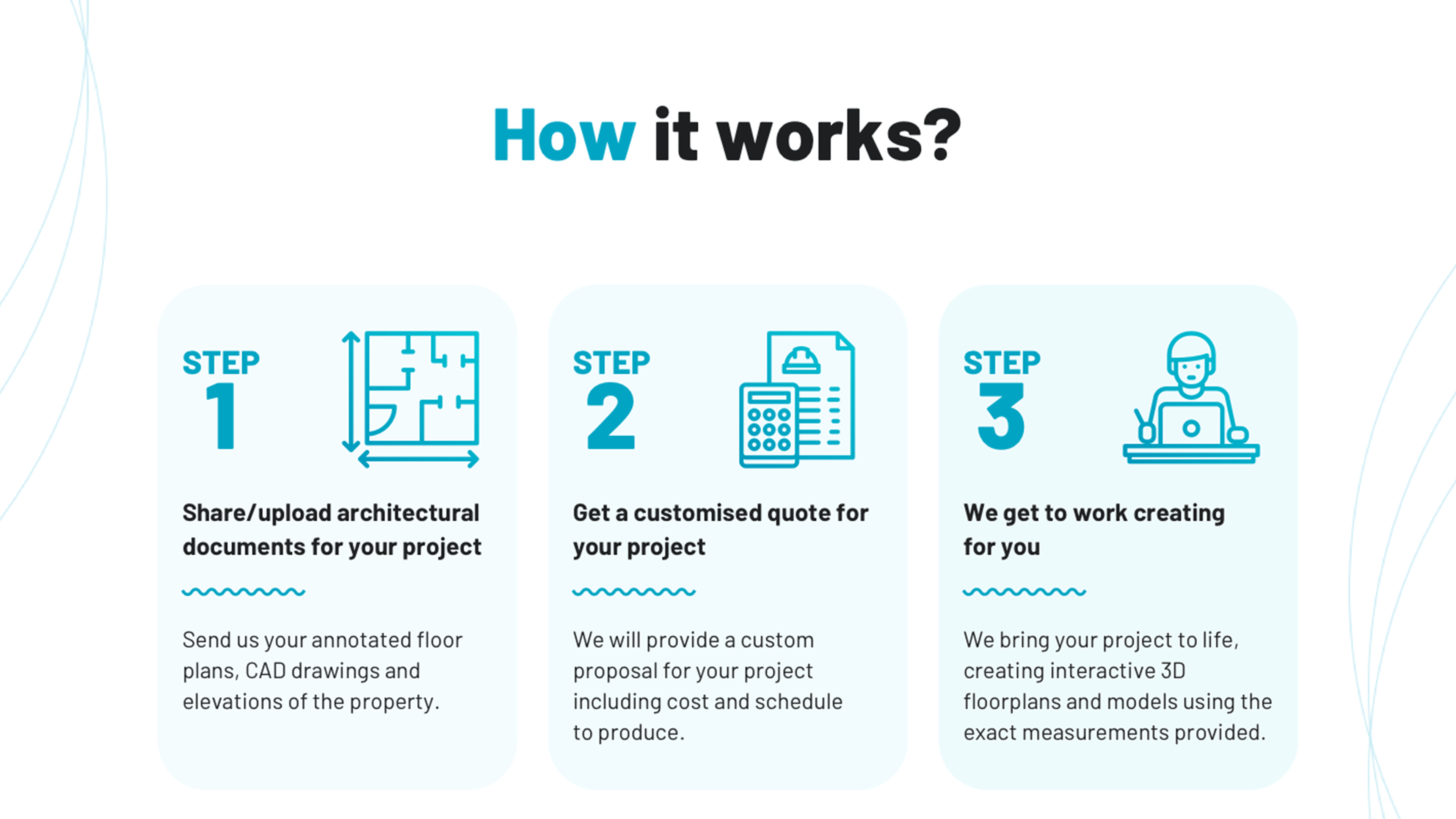 How it works?

STEP 1

Share/upload architectural documents for your project

Send us your annotated floor plans, CAD drawings and elevations of the property.

STEP 2

Get a customised quote for your project

We will provide a custom proposal for your project including cost and schedule to produce.

STEP 3

We get to work creating for you

We bring your project to life, creating interactive 3D floorplans and models using the exact measurements provided.